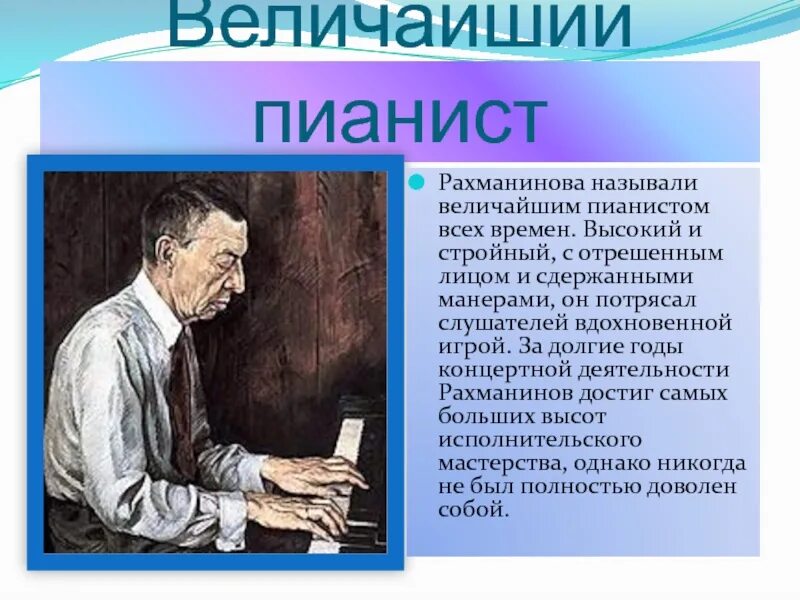 Величайший пианист

Рахманинова называли величайшим пианистом всех времен. Высокий и стройный, с отрешенным лицом и сдержанными манерами, он потрясал слушателей вдохновенной игрой. За долгие годы концертной деятельности Рахманинов достиг самых больших высот исполнительского мастерства, однако никогда не был полностью доволен собой.